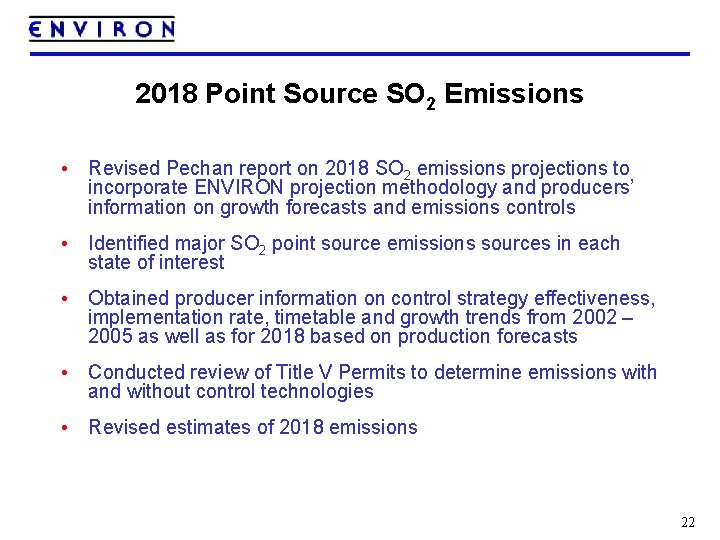 ENVIRON

2018 Point Source $SO_2$ Emissions

• Revised Pechan report on 2018 $SO_2$ emissions projections to incorporate ENVIRON projection methodology and producers' information on growth forecasts and emissions controls

• Identified major $SO_2$ point source emissions sources in each state of interest

• Obtained producer information on control strategy effectiveness, implementation rate, timetable and growth trends from 2002 – 2005 as well as for 2018 based on production forecasts

• Conducted review of Title V Permits to determine emissions with and without control technologies

• Revised estimates of 2018 emissions

22